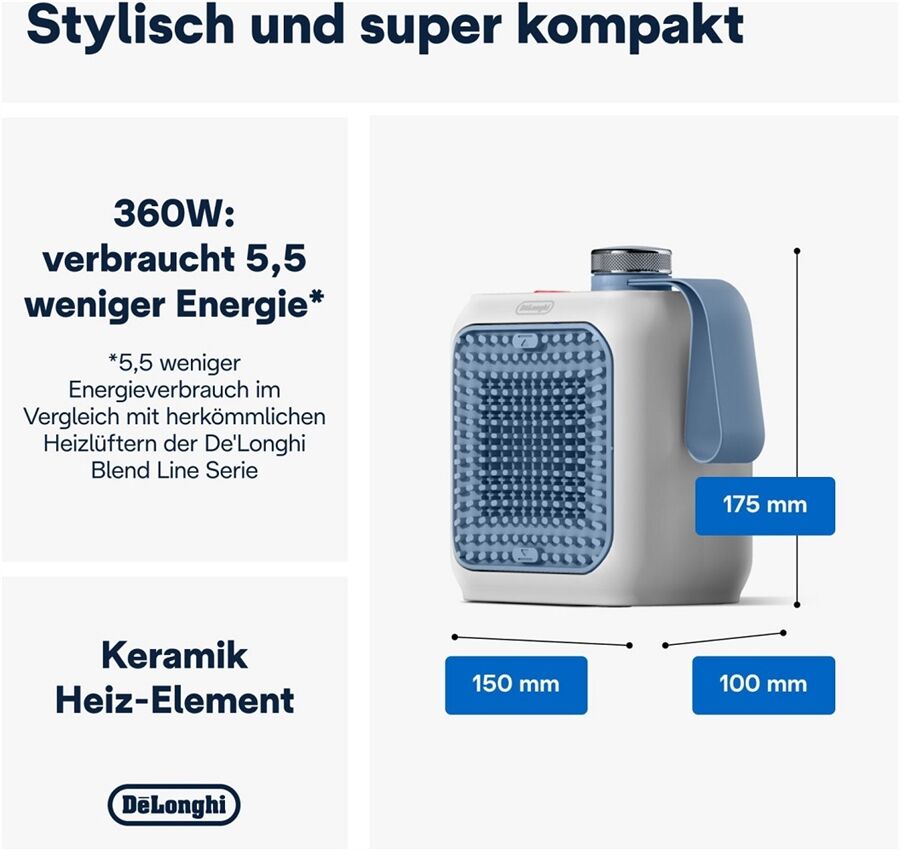 Stylisch und super kompakt

360W:
verbraucht 5,5
weniger Energie*

*5,5 weniger Energieverbrauch im Vergleich mit herkömmlichen Heizlüftern der De'Longhi Blend Line Serie

Keramik
Heiz-Element

DēLonghi

DēLonghi

175 mm

150 mm

100 mm